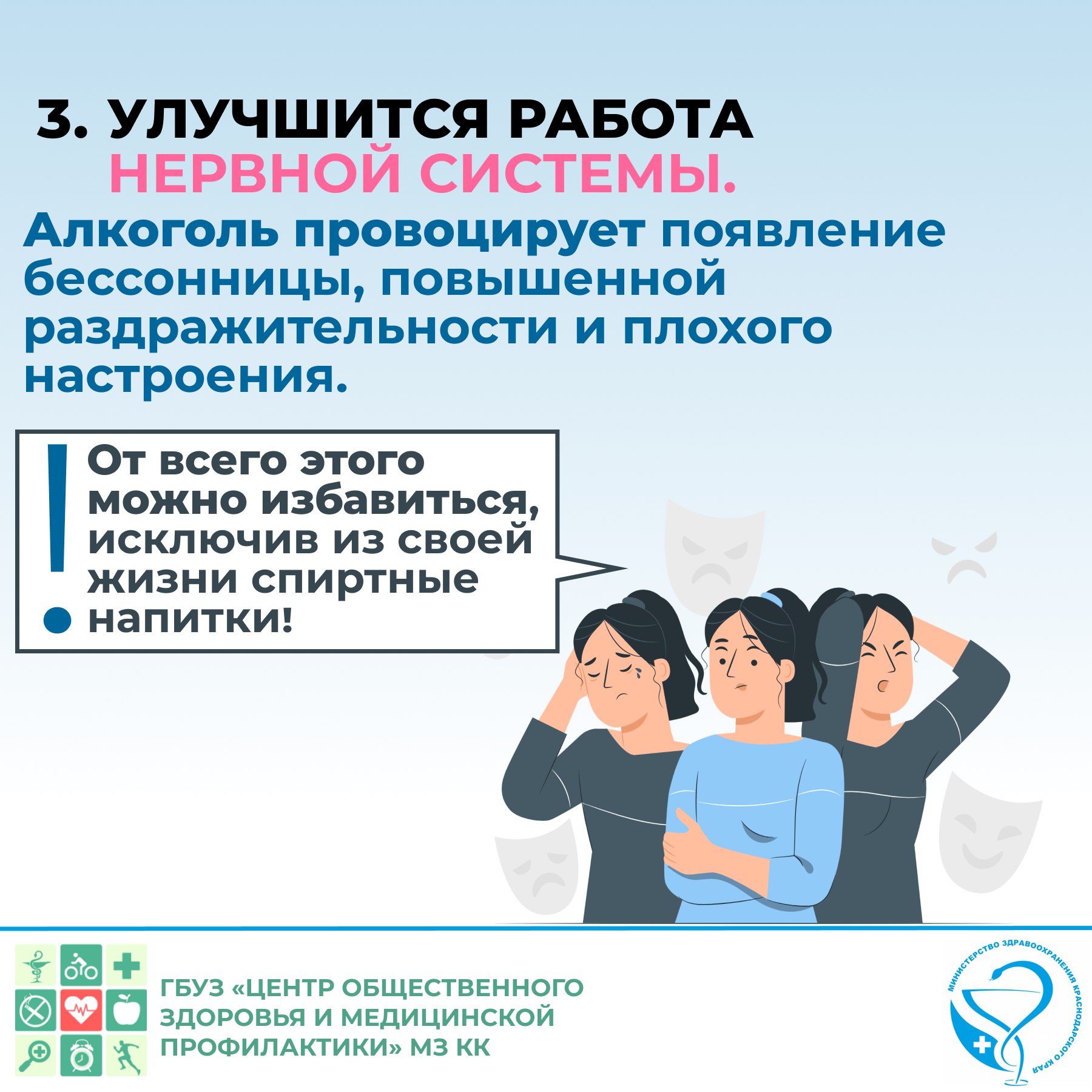 3. УЛУЧШИТСЯ РАБОТА НЕРВНОЙ СИСТЕМЫ.

Алкоголь провоцирует появление бессонницы, повышенной раздражительности и плохого настроения.

! От всего этого можно избавиться, исключив из своей жизни спиртные напитки!

ГБУЗ «ЦЕНТР ОБЩЕСТВЕННОГО ЗДОРОВЬЯ И МЕДИЦИНСКОЙ ПРОФИЛАКТИКИ» МЗ КК

МИНИСТЕРСТВО ЗДРАВООХРАНЕНИЯ КРАСНОДАРСКОГО КРАЯ